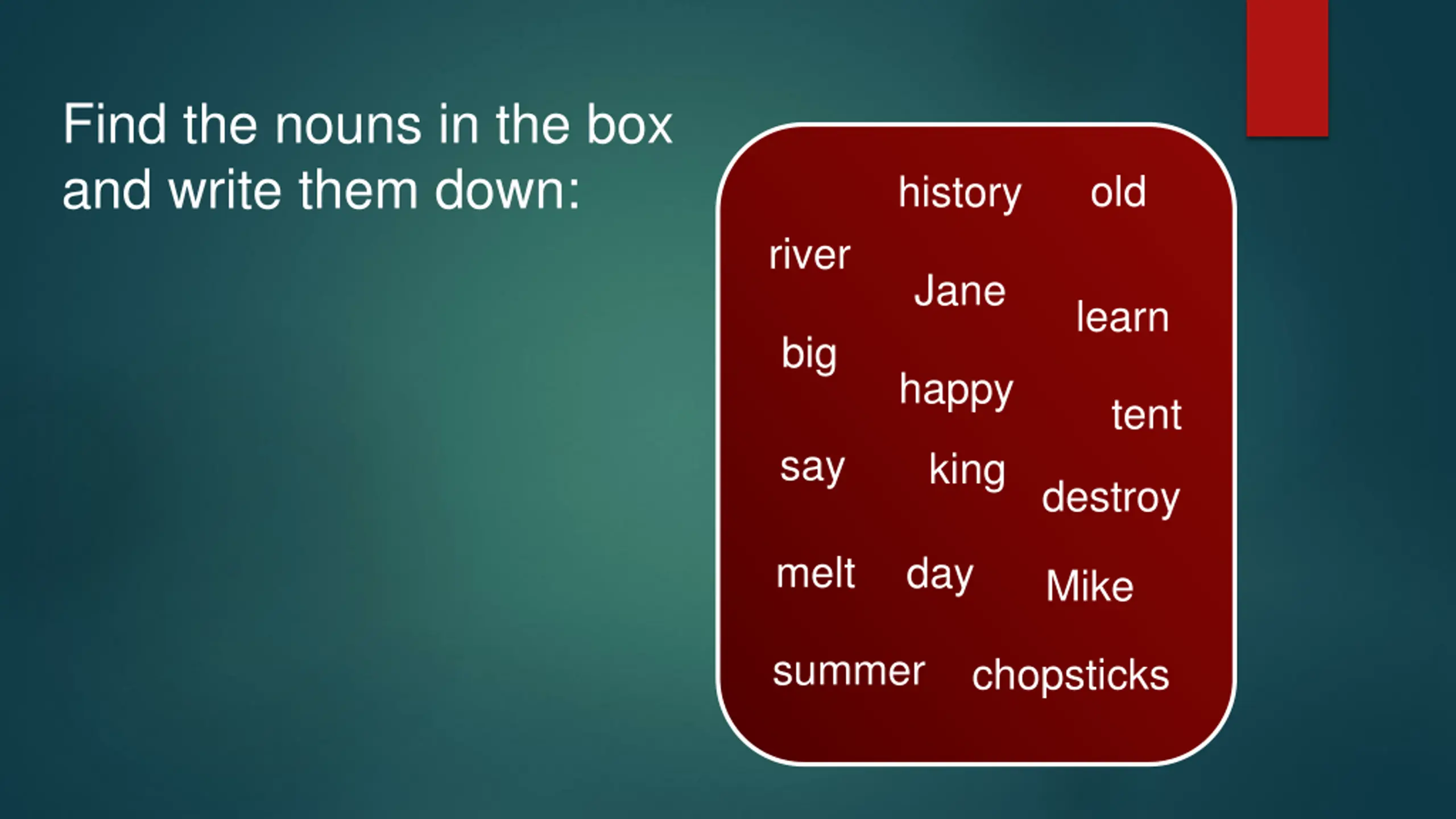 Find the nouns in the box and write them down:

history old
river
Jane
learn
big
happy
tent
say king
destroy
melt day Mike
summer chopsticks